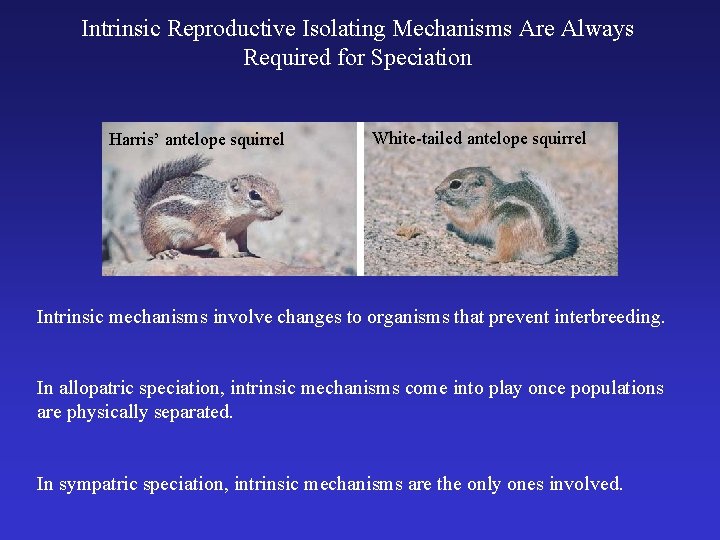 Intrinsic Reproductive Isolating Mechanisms Are Always Required for Speciation

Harris' antelope squirrel

White-tailed antelope squirrel

Intrinsic mechanisms involve changes to organisms that prevent interbreeding.

In allopatric speciation, intrinsic mechanisms come into play once populations are physically separated.

In sympatric speciation, intrinsic mechanisms are the only ones involved.